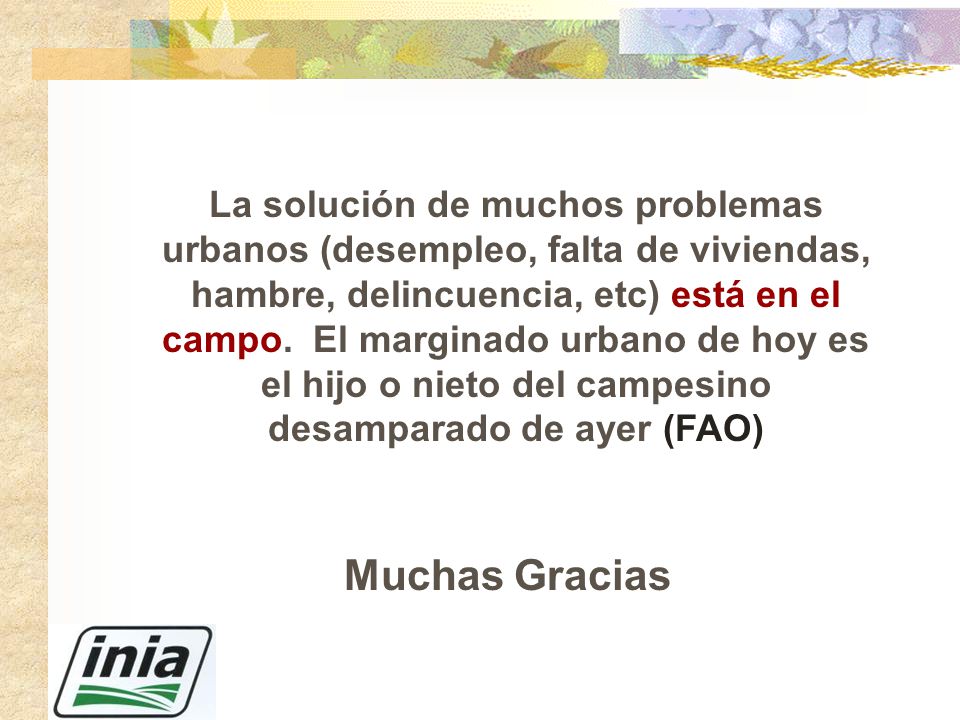 La solución de muchos problemas urbanos (desempleo, falta de viviendas, hambre, delincuencia, etc) está en el campo. El marginado urbano de hoy es el hijo o nieto del campesino desamparado de ayer (FAO)

Muchas Gracias

inia